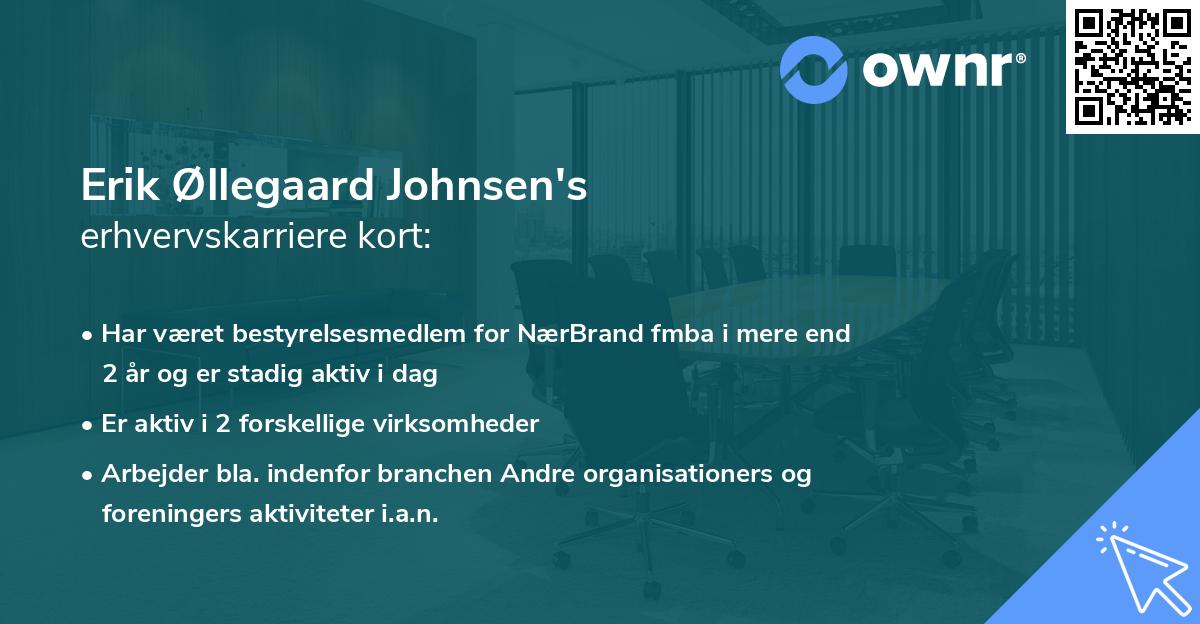 ownr®

Erik Øllegaard Johnsen's
erhvervskarriere kort:

• Har været bestyrelsesmedlem for NærBrand fmba i mere end 2 år og er stadig aktiv i dag
• Er aktiv i 2 forskellige virksomheder
• Arbejder bla. indenfor branchen Andre organisationers og foreningers aktiviteter i.a.n.